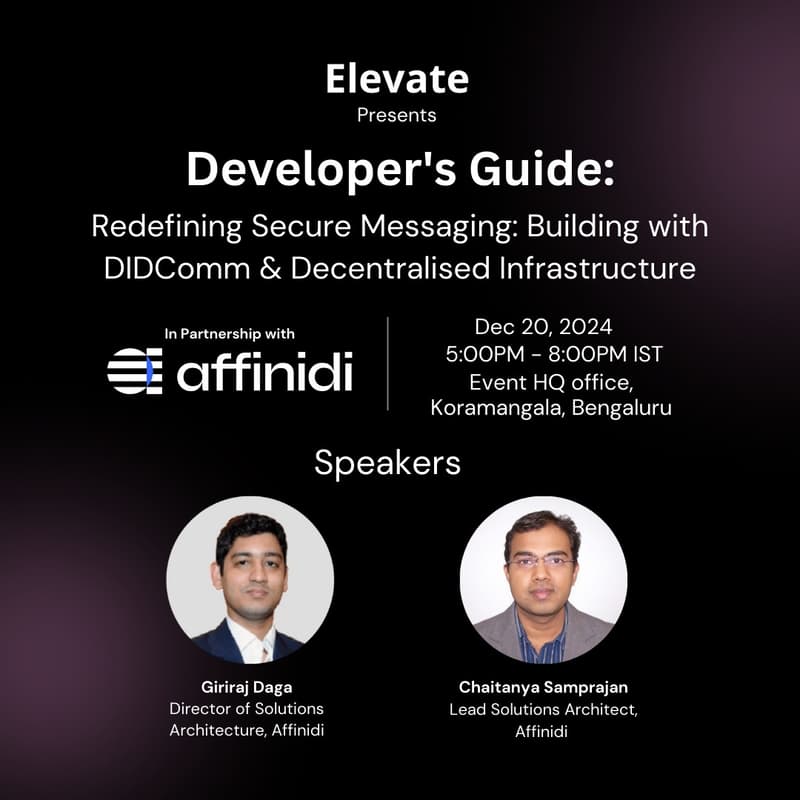 Elevate
Presents

Developer's Guide:

Redefining Secure Messaging: Building with DIDComm & Decentralised Infrastructure

In Partnership with

affinidi

Dec 20, 2024
5:00PM - 8:00PM IST
Event HQ office,
Koramangala, Bengaluru

Speakers

Giriraj Daga
Director of Solutions Architecture, Affinidi

Chaitanya Samprajan
Lead Solutions Architect, Affinidi